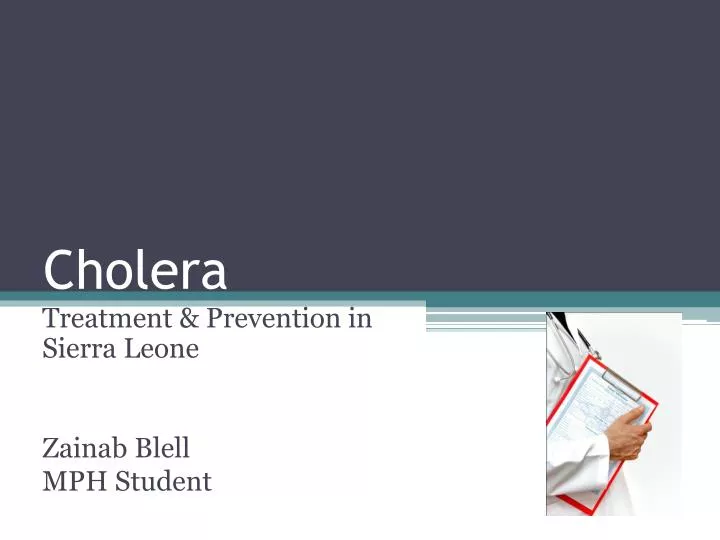 Cholera

Treatment & Prevention in Sierra Leone

Zainab Blell
MPH Student